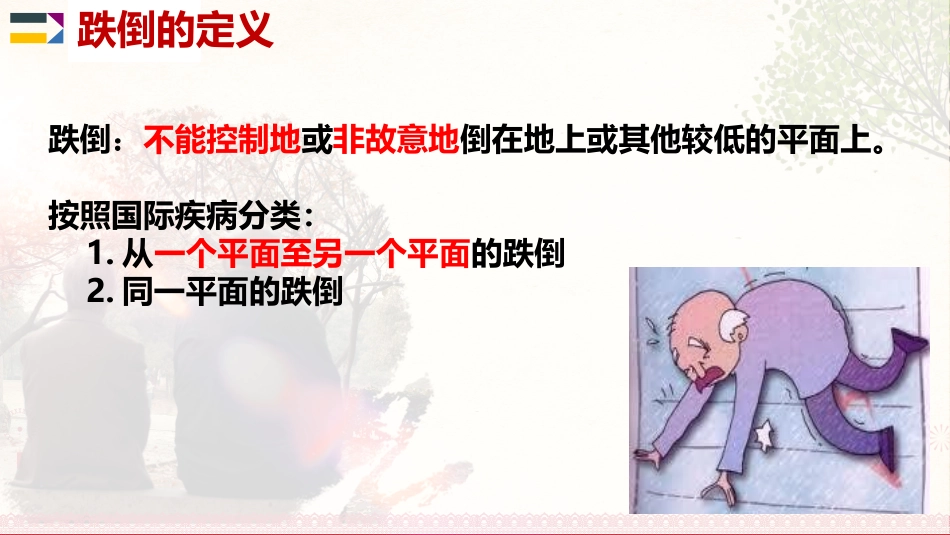 跌倒的定义

跌倒：不能控制地或非故意地倒在地上或其他较低的平面上。

按照国际疾病分类：
1. 从一个平面至另一个平面的跌倒
2. 同一平面的跌倒